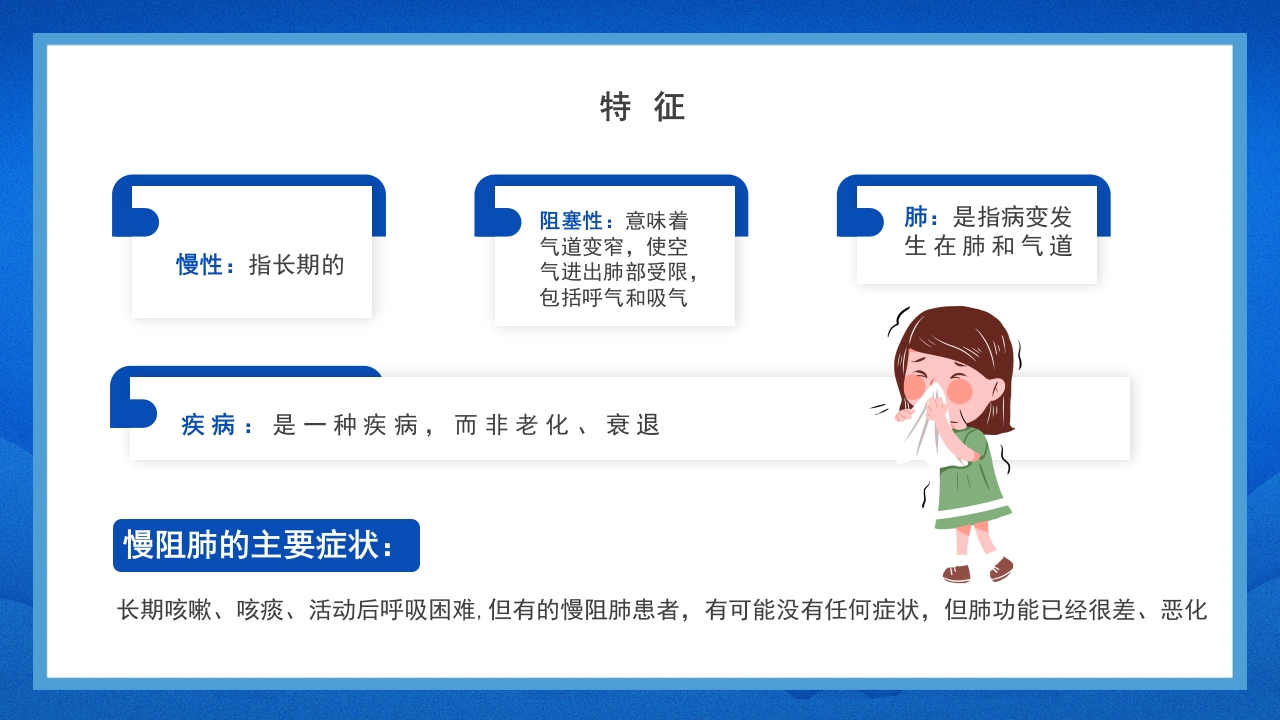 特 征

慢性：指长期的

阻塞性：意味着气道变窄，使空气进出肺部受限，包括呼气和吸气

肺：是指病变发生在肺和气道

疾病：是一种疾病，而非老化、衰退

慢阻肺的主要症状：

长期咳嗽、咳痰、活动后呼吸困难,但有的慢阻肺患者，有可能没有任何症状，但肺功能已经很差、恶化